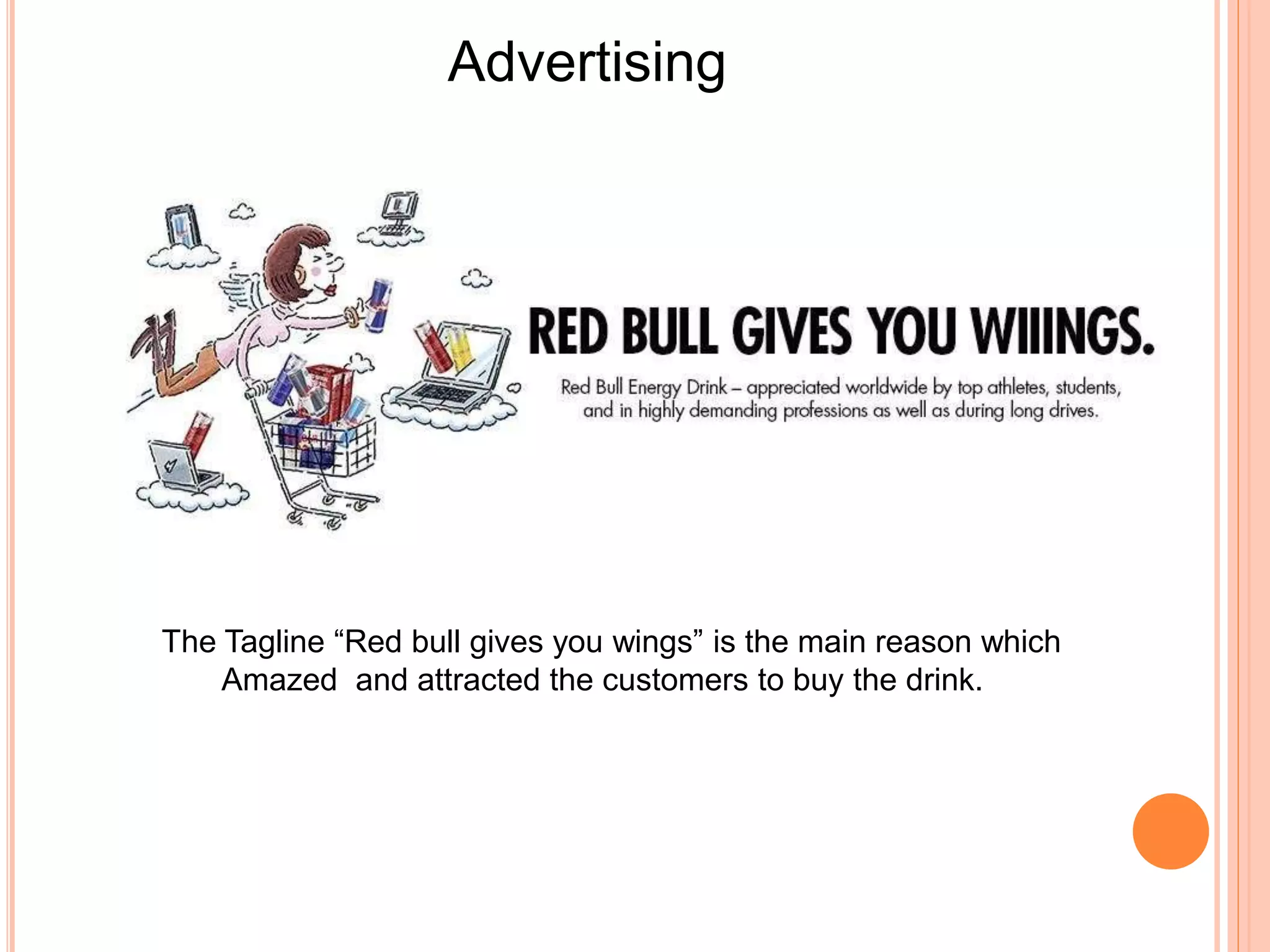 Advertising

RED BULL GIVES YOU WIIINGS.

Red Bull Energy Drink – appreciated worldwide by top athletes, students, and in highly demanding professions as well as during long drives.

The Tagline “Red bull gives you wings” is the main reason which Amazed and attracted the customers to buy the drink.